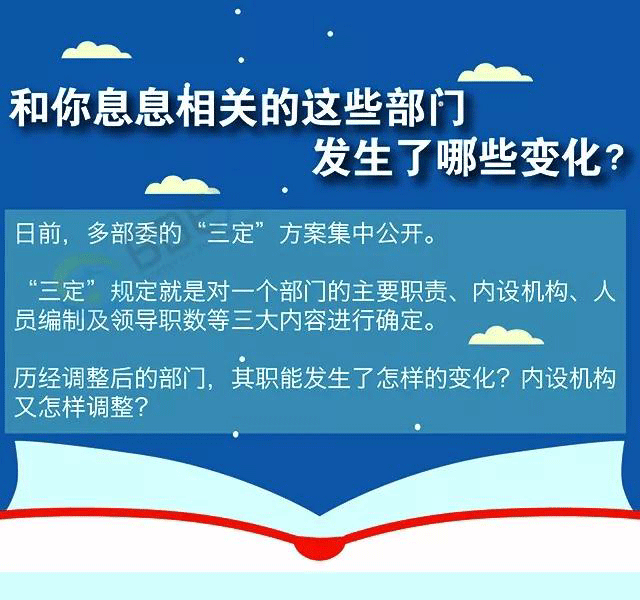 和你息息相关的这些部门
发生了哪些变化？

日前，多部委的“三定”方案集中公开。

“三定”规定就是对一个部门的主要职责、内设机构、人员编制及领导职数等三大内容进行确定。

历经调整后的部门，其职能发生了怎样的变化？内设机构又怎样调整？